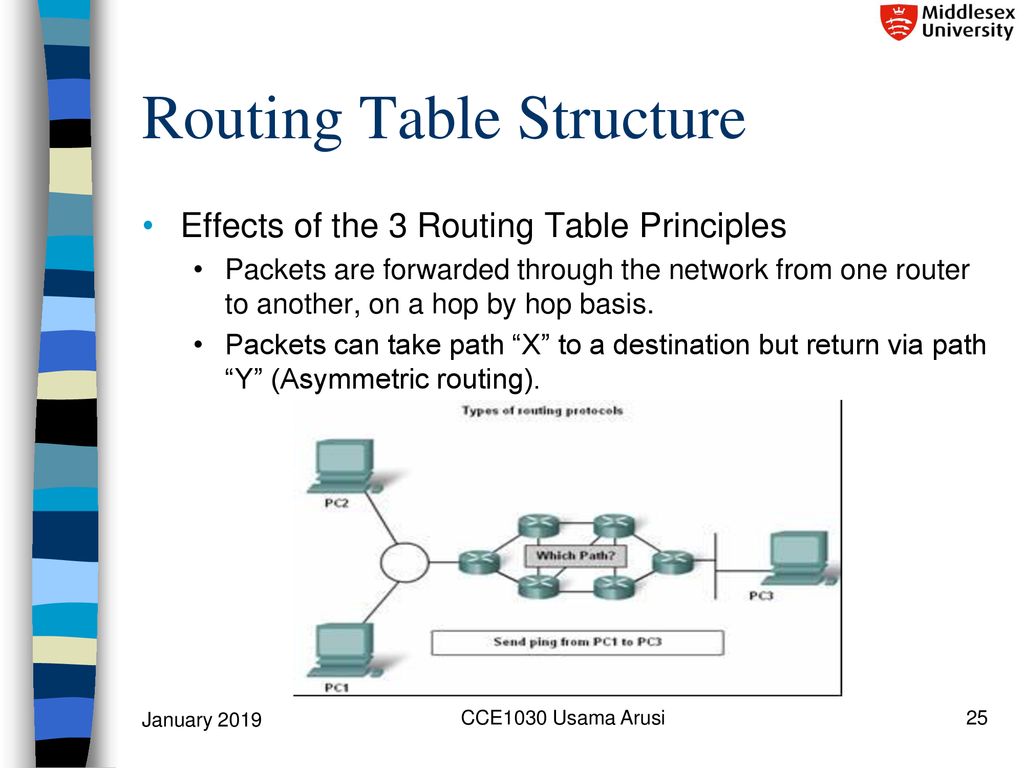 Middlesex University

Routing Table Structure

• Effects of the 3 Routing Table Principles
  • Packets are forwarded through the network from one router to another, on a hop by hop basis.
  • Packets can take path “X” to a destination but return via path “Y” (Asymmetric routing).

Types of routing protocols

PC2

Which Path?

PC3

Send ping from PC1 to PC3

PC1

January 2019

CCE1030 Usama Arusi

25